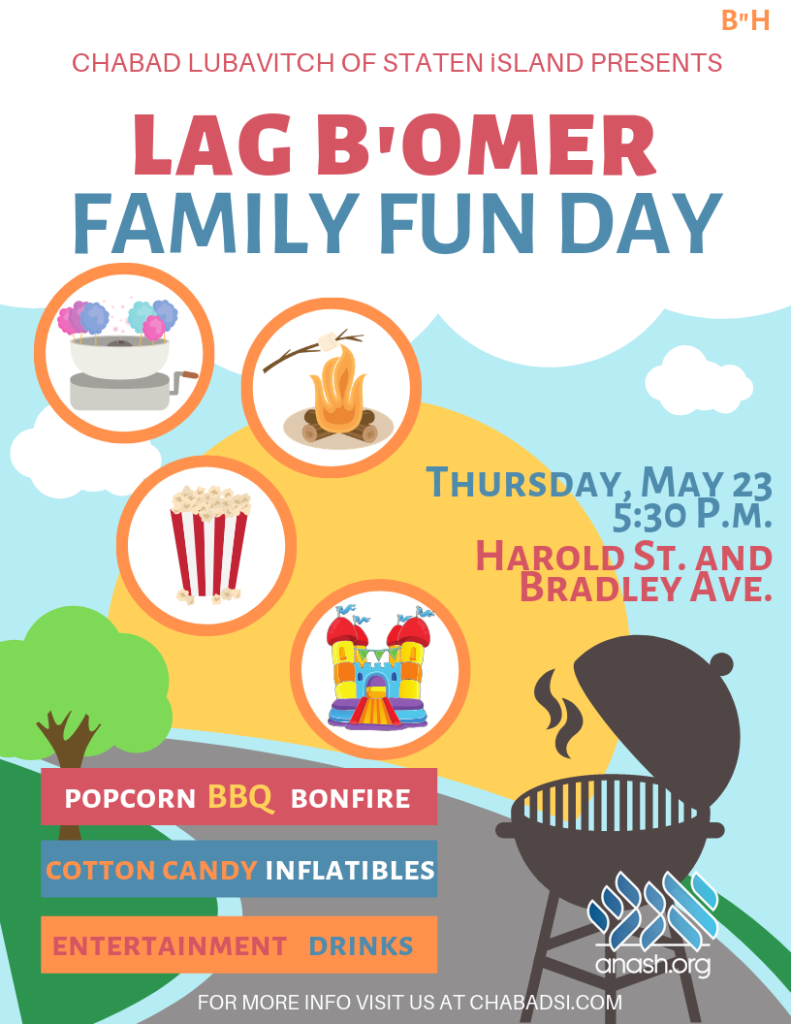 B"H

CHABAD LUBAVITCH OF STATEN iSLAND PRESENTS

LAG B'OMER
FAMILY FUN DAY

THURSDAY, MAY 23
5:30 P.M.

HAROLD ST. AND
BRADLEY AVE.

POPCORN BBQ BONFIRE

COTTON CANDY INFLATIBLES

ENTERTAINMENT DRINKS

anash.org

FOR MORE INFO VISIT US AT CHABADSI.COM